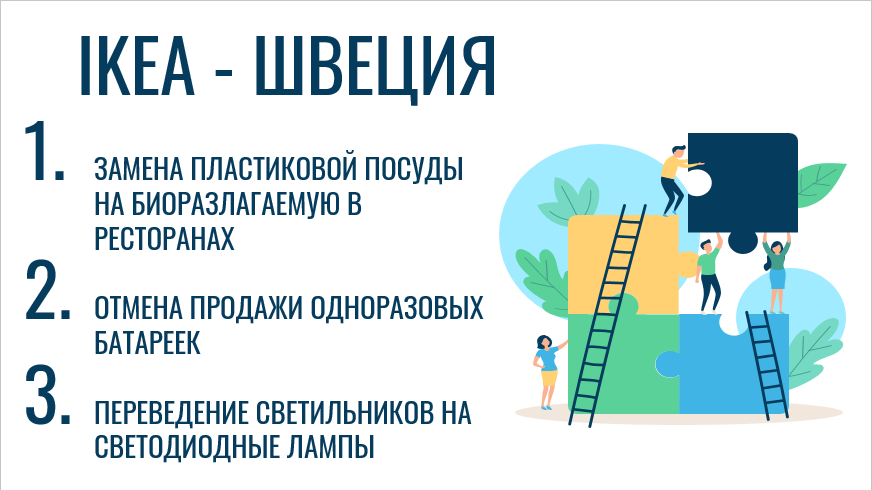 IKEA - ШВЕЦИЯ

1. ЗАМЕНА ПЛАСТИКОВОЙ ПОСУДЫ НА БИОРАЗЛАГАЕМУЮ В РЕСТОРАНАХ

2. ОТМЕНА ПРОДАЖИ ОДНОРАЗОВЫХ БАТАРЕЕК

3. ПЕРЕВЕДЕНИЕ СВЕТИЛЬНИКОВ НА СВЕТОДИОДНЫЕ ЛАМПЫ